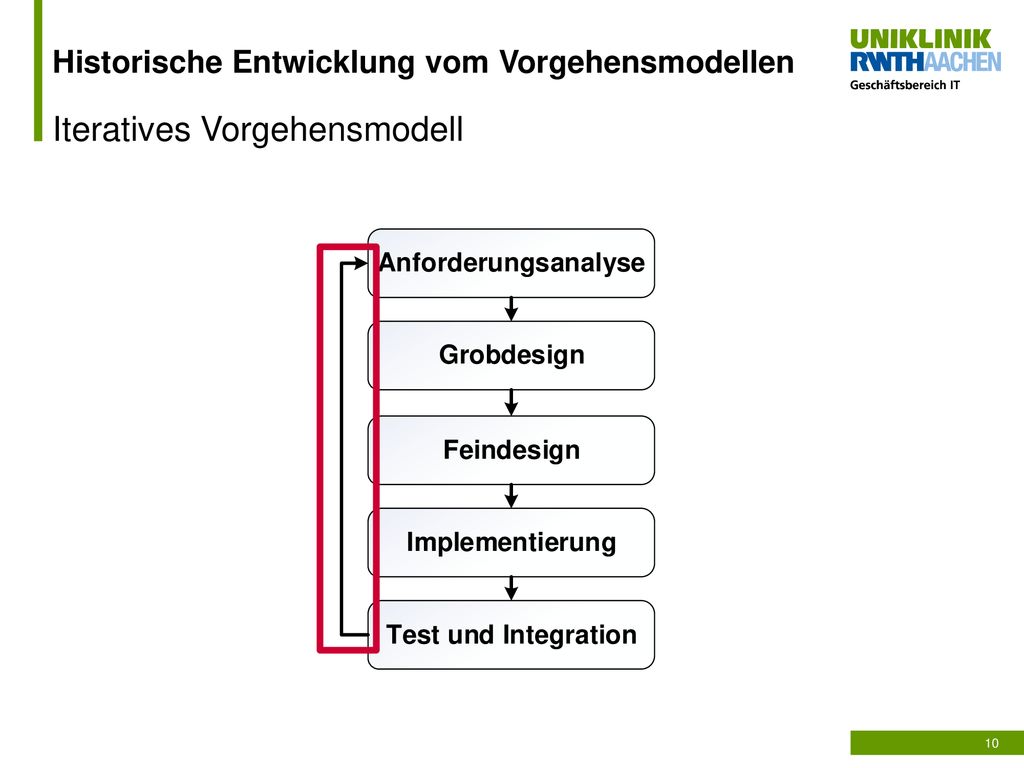 Historische Entwicklung vom Vorgehensmodellen

UNIKLINIK RWTHAACHEN
Geschäftsbereich IT

Iteratives Vorgehensmodell

Anforderungsanalyse

Grobdesign

Feindesign

Implementierung

Test und Integration

10